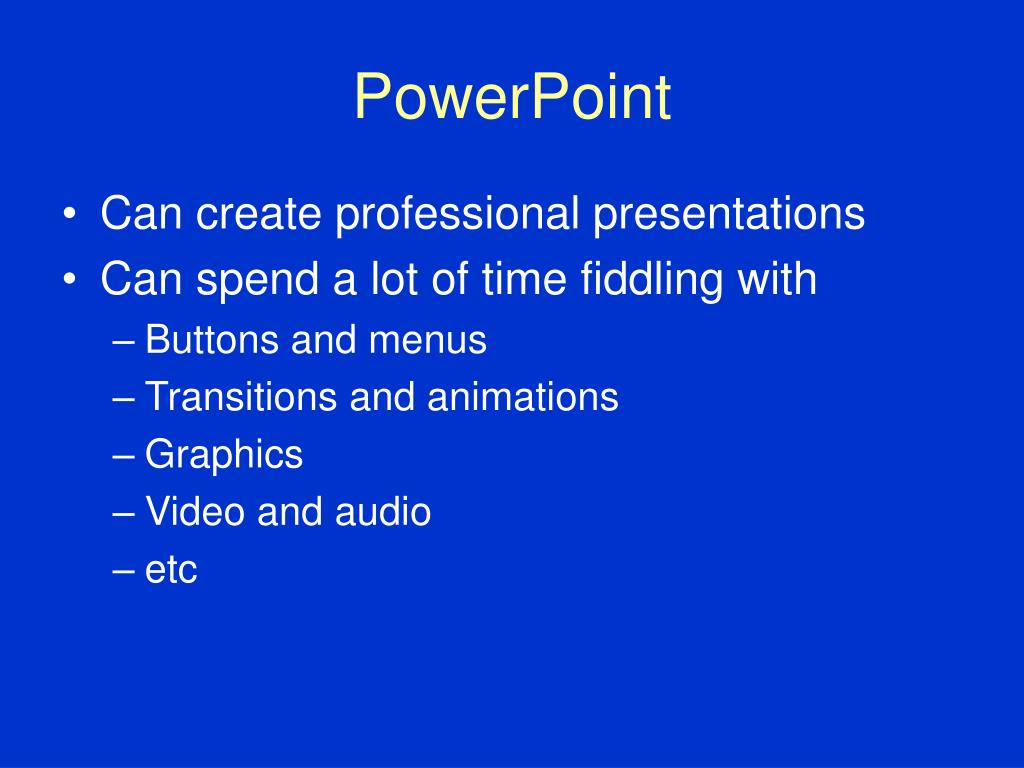 PowerPoint

• Can create professional presentations
• Can spend a lot of time fiddling with
– Buttons and menus
– Transitions and animations
– Graphics
– Video and audio
– etc